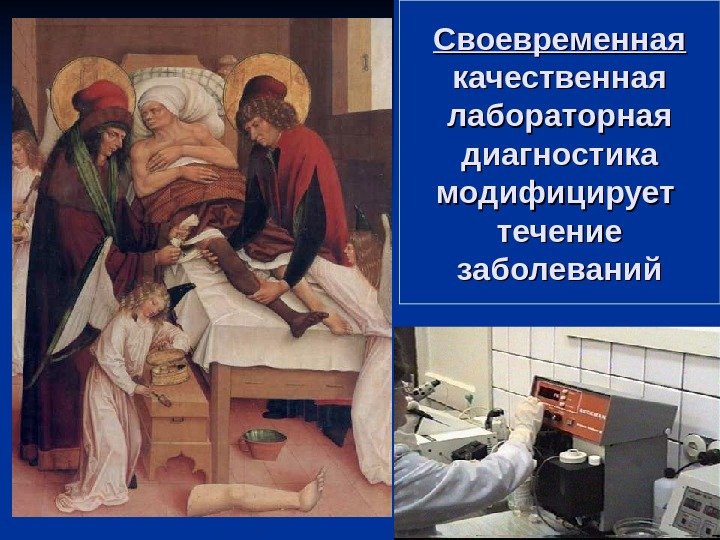 Своевременная качественная лабораторная диагностика модифицирует течение заболеваний